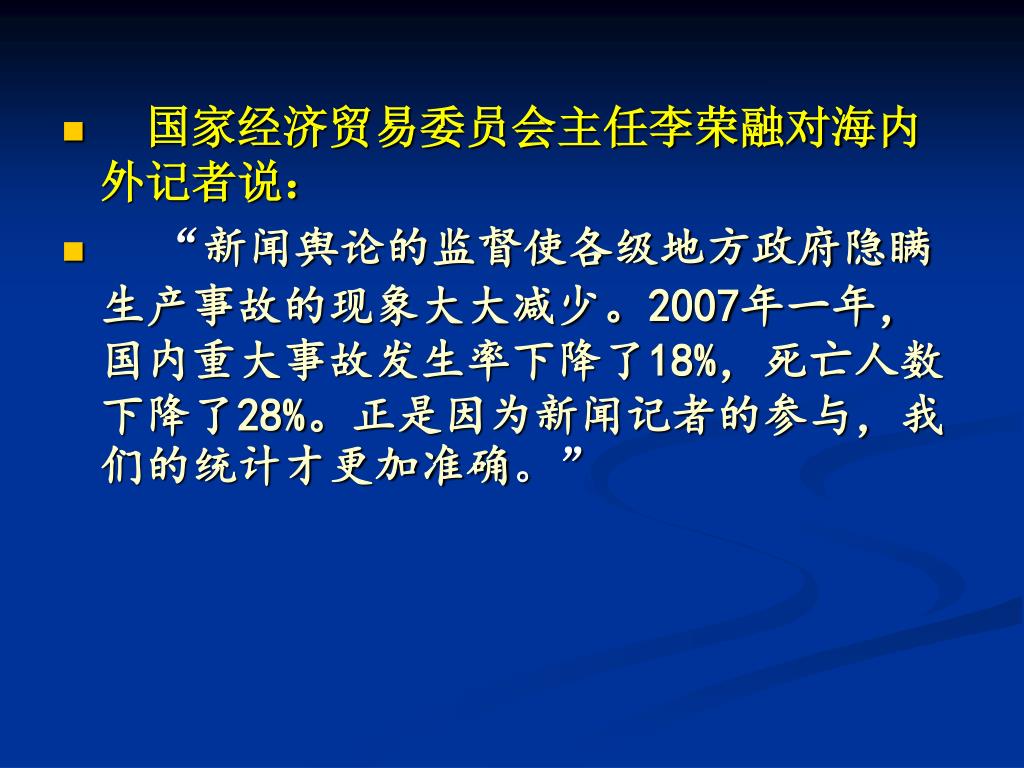 国家经济贸易委员会主任李荣融对海内外记者说：

“新闻舆论的监督使各级地方政府隐瞒生产事故的现象大大减少。2007年一年，国内重大事故发生率下降了18%，死亡人数下降了28%。正是因为新闻记者的参与，我们的统计才更加准确。”